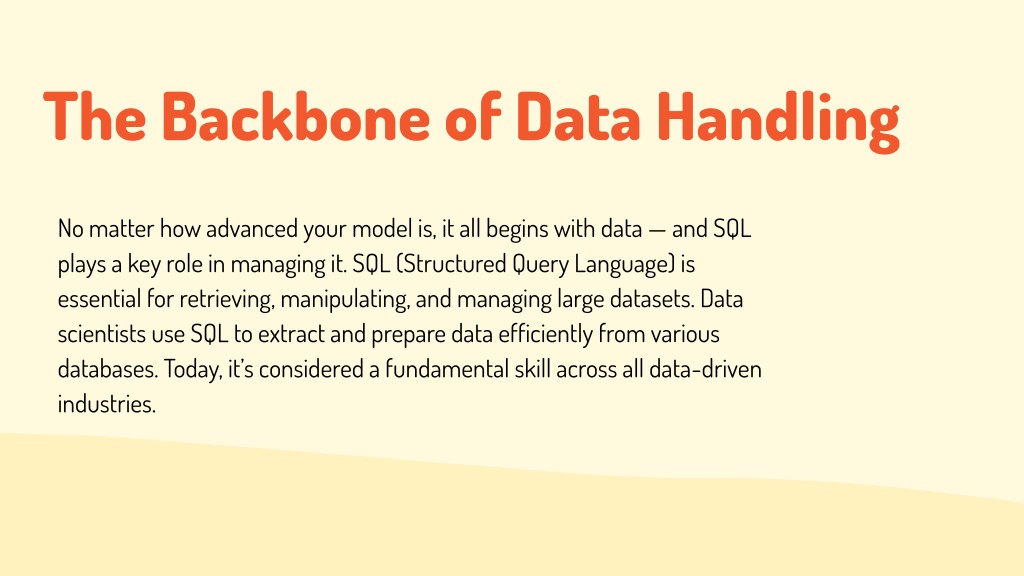 The Backbone of Data Handling

No matter how advanced your model is, it all begins with data — and SQL plays a key role in managing it. SQL (Structured Query Language) is essential for retrieving, manipulating, and managing large datasets. Data scientists use SQL to extract and prepare data efficiently from various databases. Today, it's considered a fundamental skill across all data-driven industries.